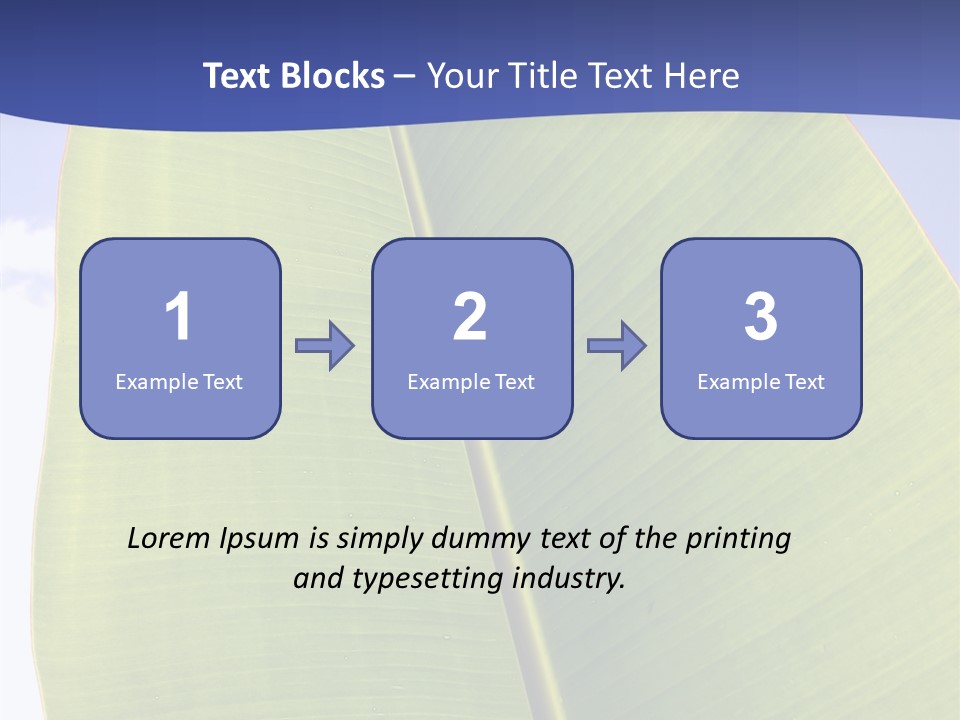 Text Blocks – Your Title Text Here

1
Example Text

2
Example Text

3
Example Text

Lorem Ipsum is simply dummy text of the printing and typesetting industry.